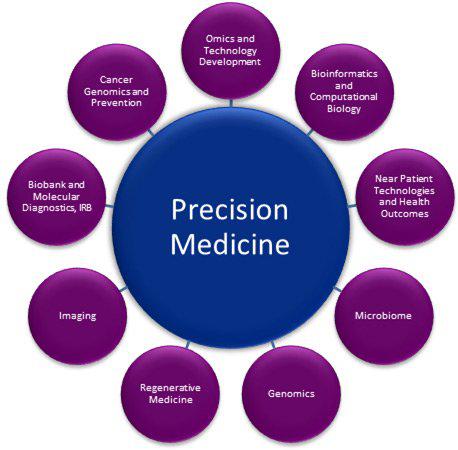 Precision Medicine

Omics and Technology Development

Bioinformatics and Computational Biology

Near Patient Technologies and Health Outcomes

Microbiome

Genomics

Regenerative Medicine

Imaging

Biobank and Molecular Diagnostics, IRB

Cancer Genomics and Prevention